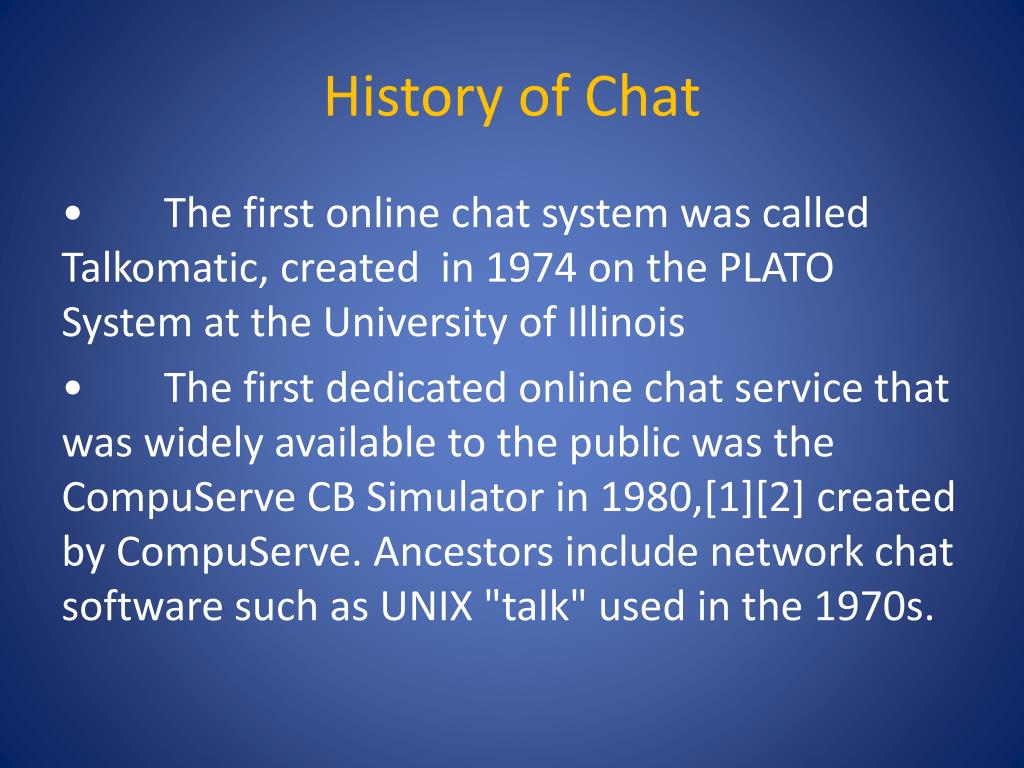 History of Chat

• The first online chat system was called Talkomatic, created in 1974 on the PLATO System at the University of Illinois

• The first dedicated online chat service that was widely available to the public was the CompuServe CB Simulator in 1980,[1][2] created by CompuServe. Ancestors include network chat software such as UNIX "talk" used in the 1970s.